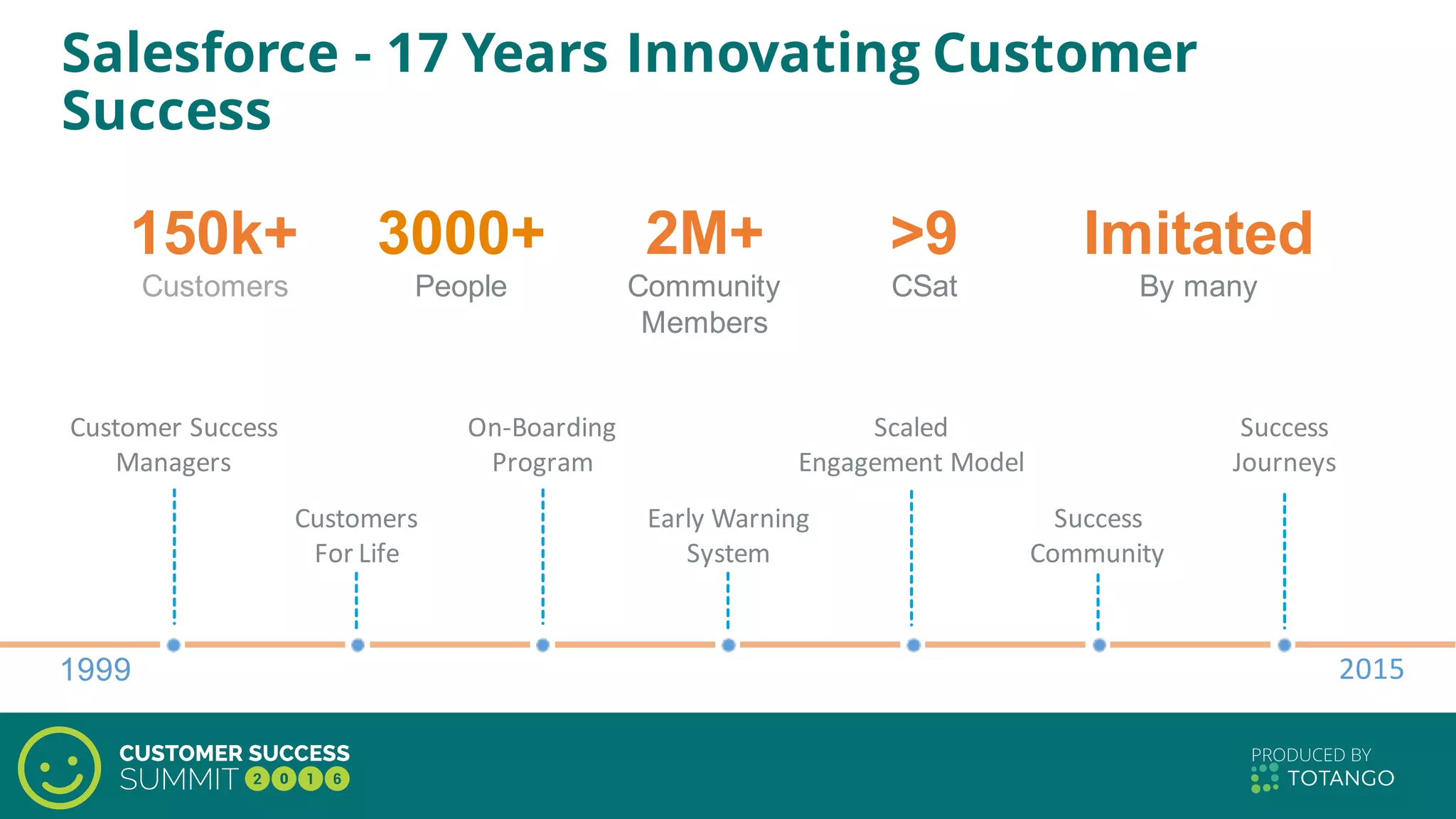 Salesforce - 17 Years Innovating Customer Success

150k+
Customers

3000+
People

2M+
Community Members

>9
CSat

Imitated
By many

Customer Success Managers

Customers For Life

On-Boarding Program

Early Warning System

Scaled Engagement Model

Success Community

Success Journeys

1999

2015

CUSTOMER SUCCESS SUMMIT 2016

PRODUCED BY TOTANGO